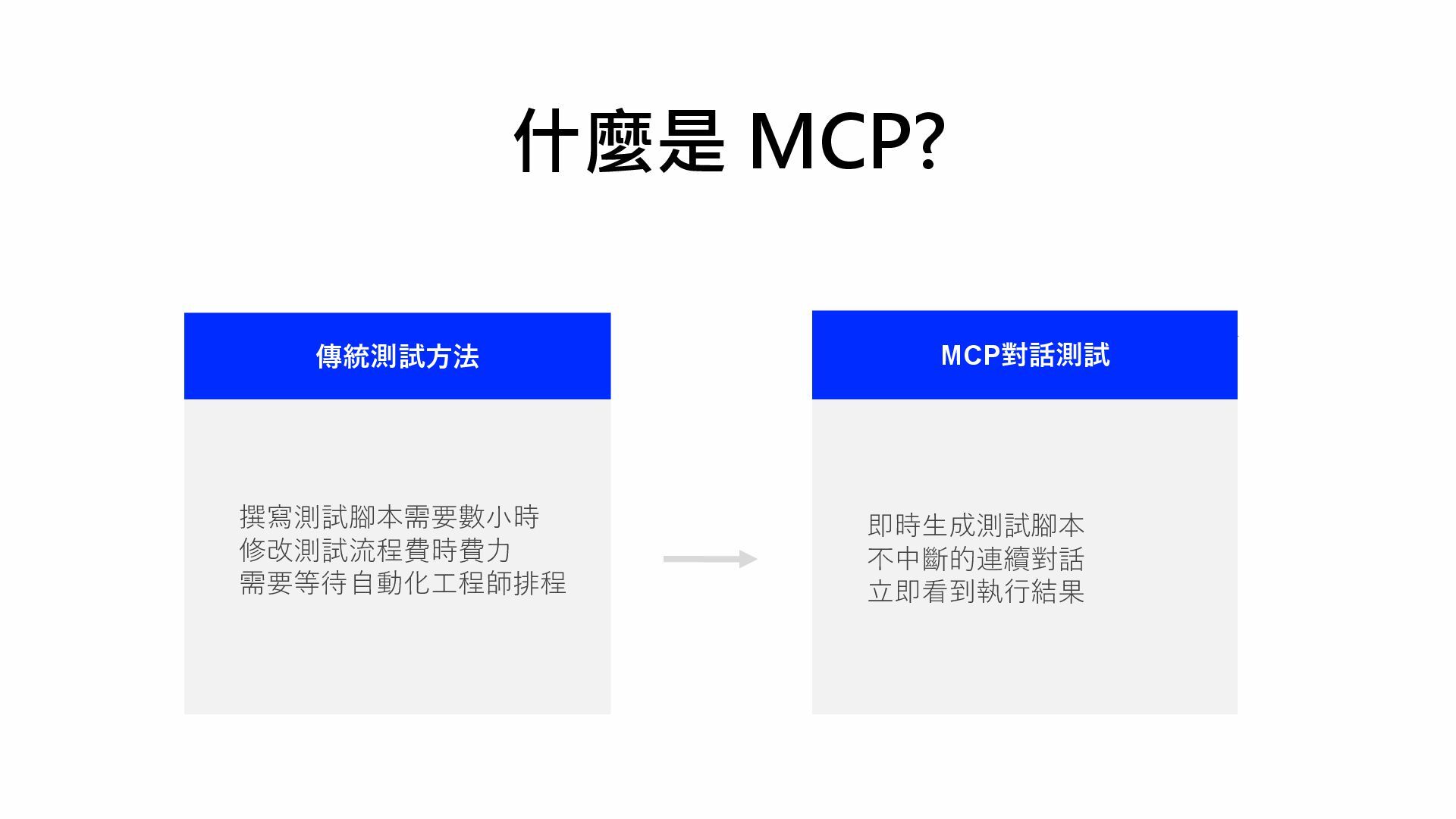 什麼是 MCP?

傳統測試方法

撰寫測試腳本需要數小時
修改測試流程費時費力
需要等待自動化工程師排程

MCP對話測試

即時生成測試腳本
不中斷的連續對話
立即看到執行結果